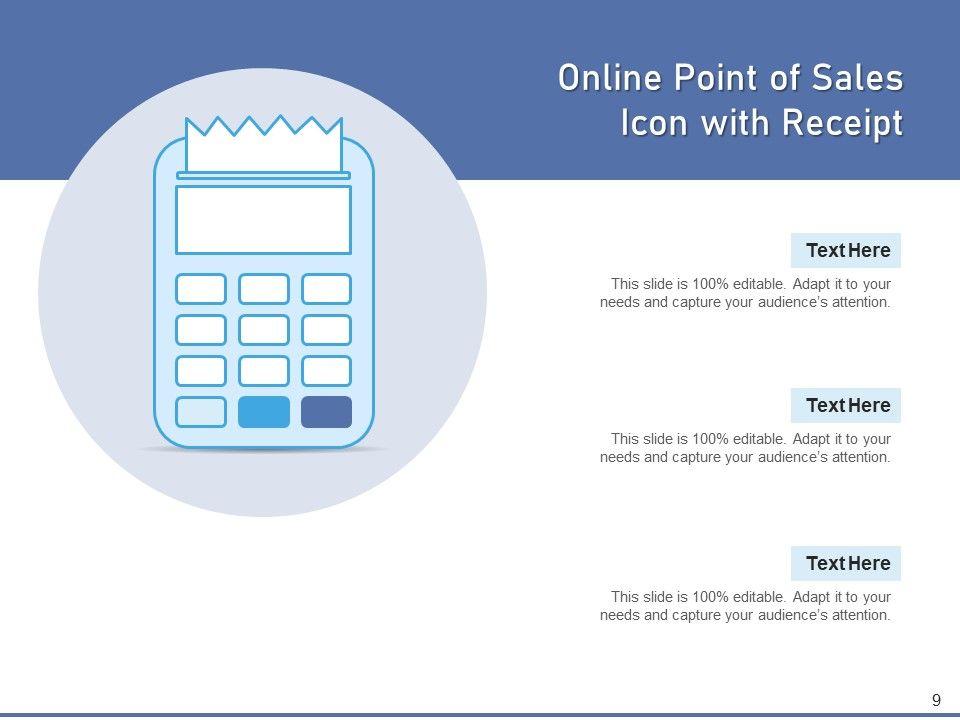 Online Point of Sales Icon with Receipt

Text Here

This slide is 100% editable. Adapt it to your needs and capture your audience's attention.

Text Here

This slide is 100% editable. Adapt it to your needs and capture your audience's attention.

Text Here

This slide is 100% editable. Adapt it to your needs and capture your audience's attention.

9